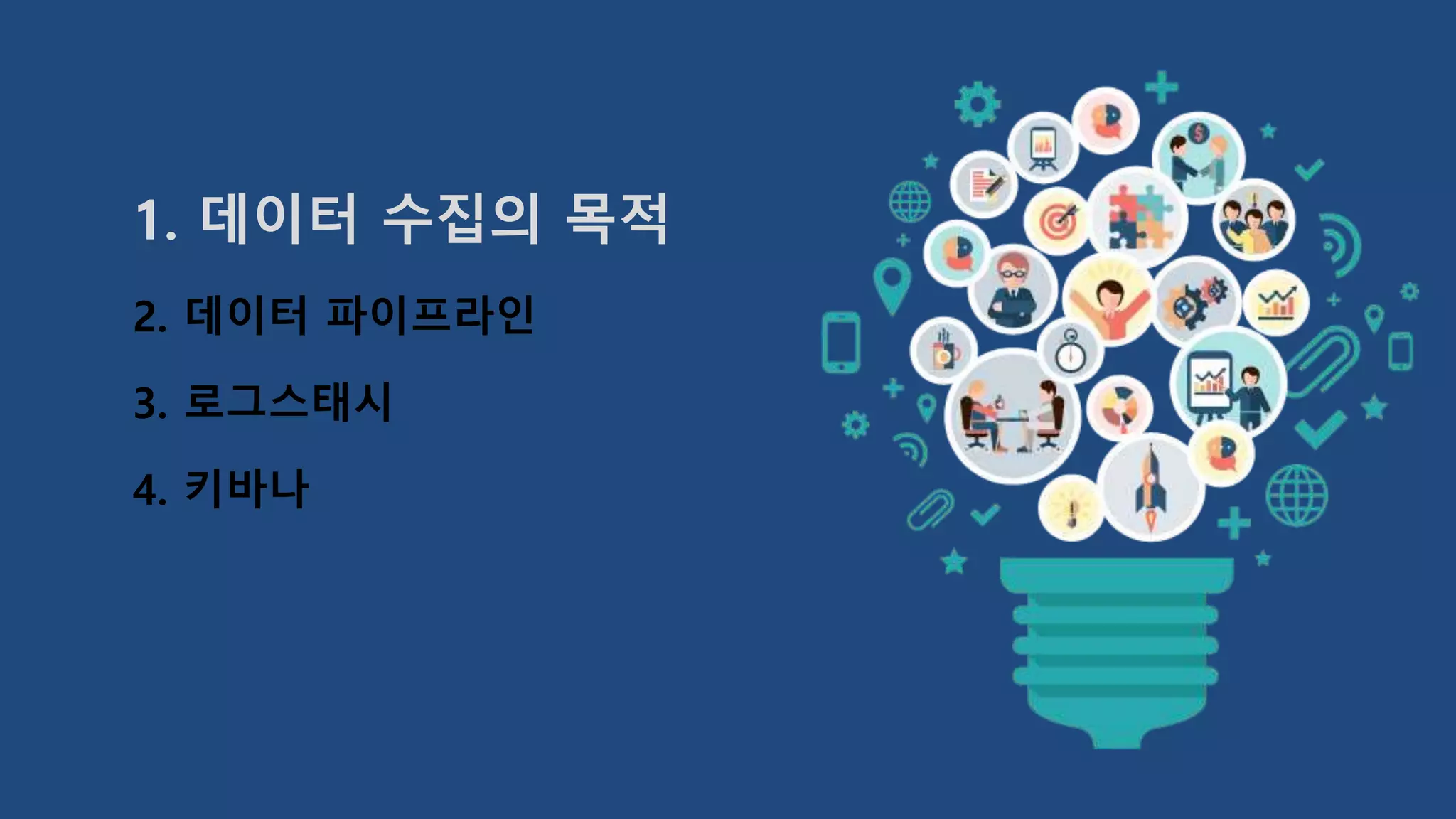 1. 데이터 수집의 목적

2. 데이터 파이프라인

3. 로그스태시

4. 키바나